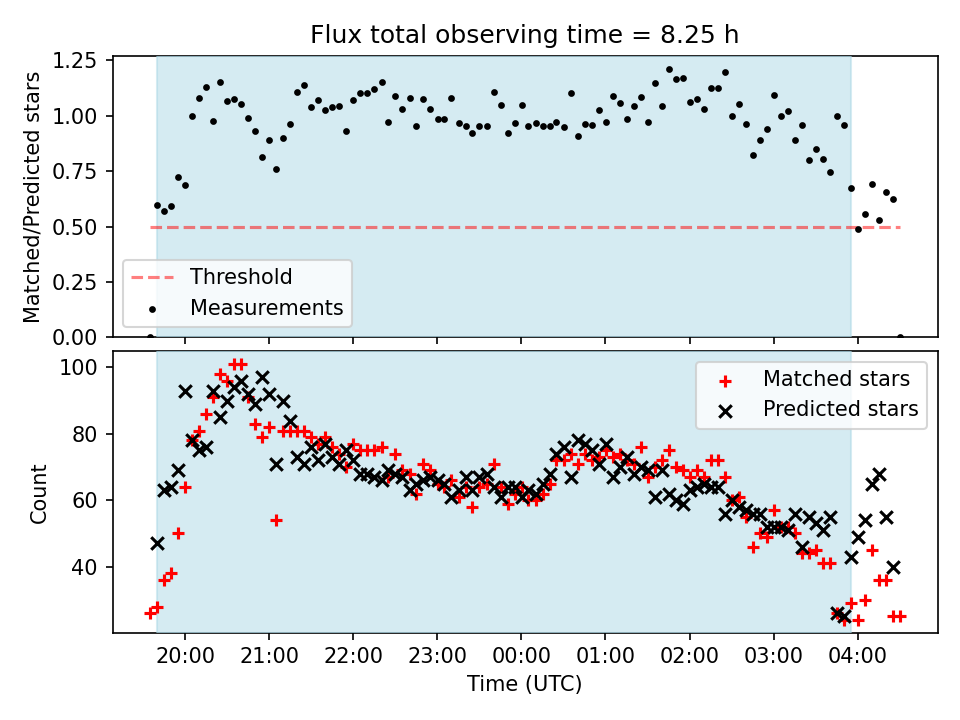 Flux total observing time = 8.25 h

Matched/Predicted stars

1.25
1.00
0.75
0.50
0.25
0.00

Threshold
Measurements

Count

100
80
60
40

Matched stars
Predicted stars

20:00 21:00 22:00 23:00 00:00 01:00 02:00 03:00 04:00

Time (UTC)